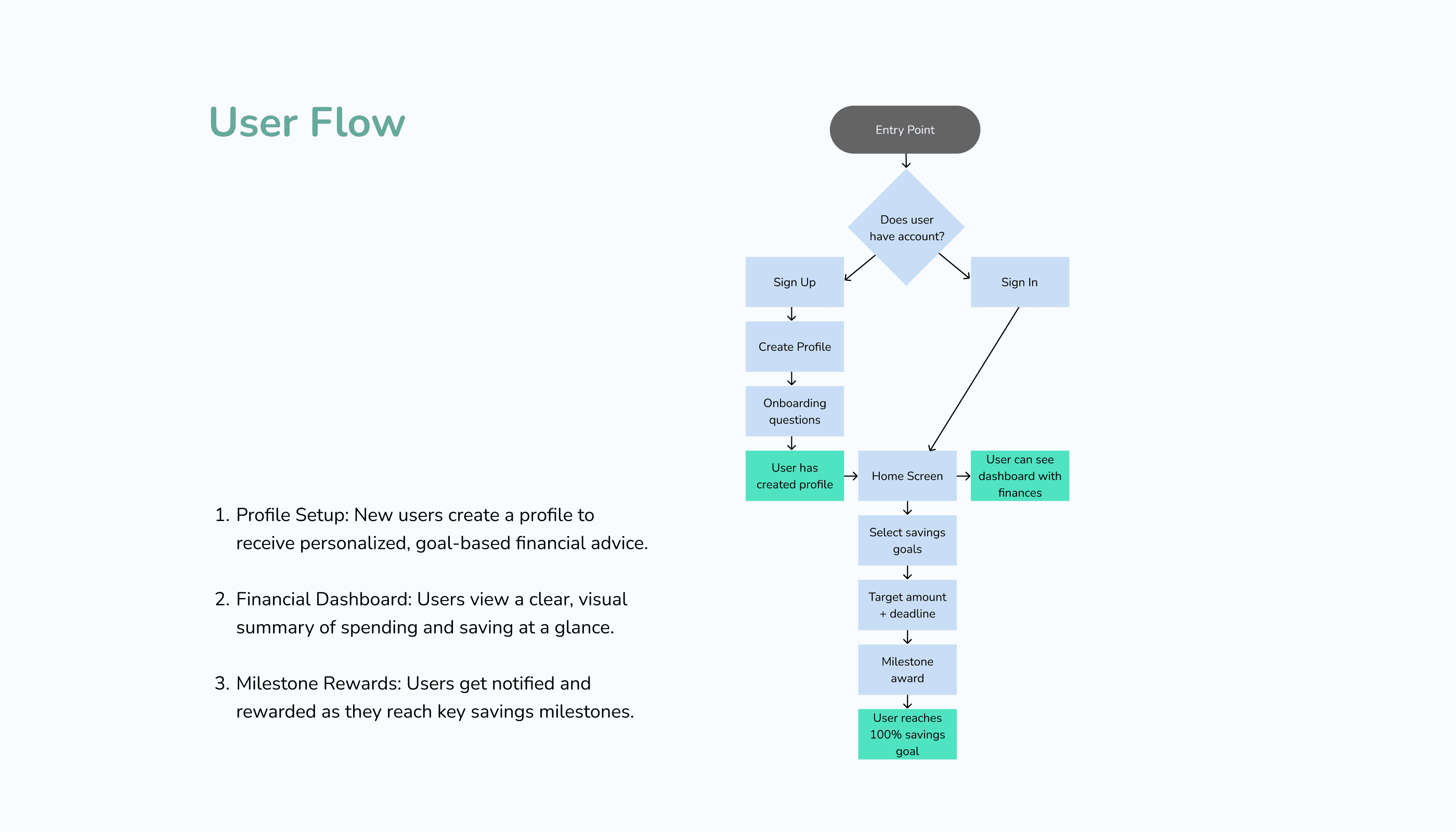 User Flow

1. Profile Setup: New users create a profile to receive personalized, goal-based financial advice.

2. Financial Dashboard: Users view a clear, visual summary of spending and saving at a glance.

3. Milestone Rewards: Users get notified and rewarded as they reach key savings milestones.

Entry Point

Does user have account?

Sign Up

Sign In

Create Profile

Onboarding questions

User has created profile

Home Screen

User can see dashboard with finances

Select savings goals

Target amount + deadline

Milestone award

User reaches 100% savings goal